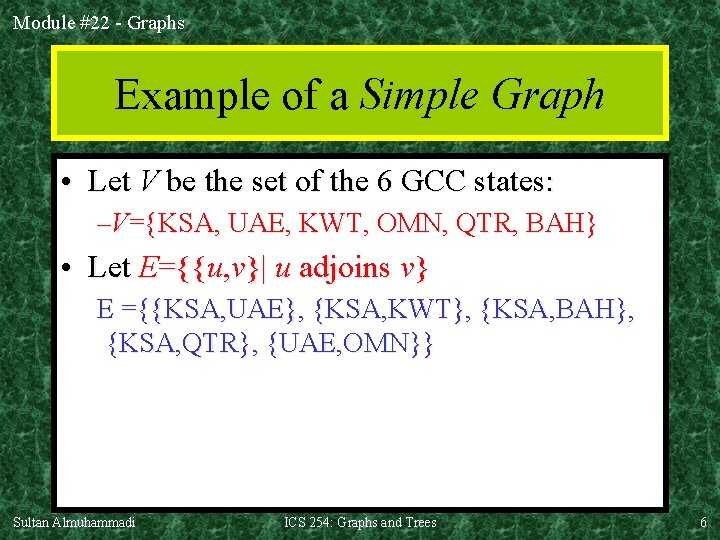 Module #22 - Graphs

Example of a Simple Graph

• Let $V$ be the set of the 6 GCC states:
–$V$={KSA, UAE, KWT, OMN, QTR, BAH}

• Let $E$={{$u$,$v$}| $u$ adjoins $v$}
E ={{KSA,UAE}, {KSA,KWT}, {KSA,BAH}, {KSA,QTR}, {UAE,OMN}}

Sultan Almuhammadi
ICS 254: Graphs and Trees
6